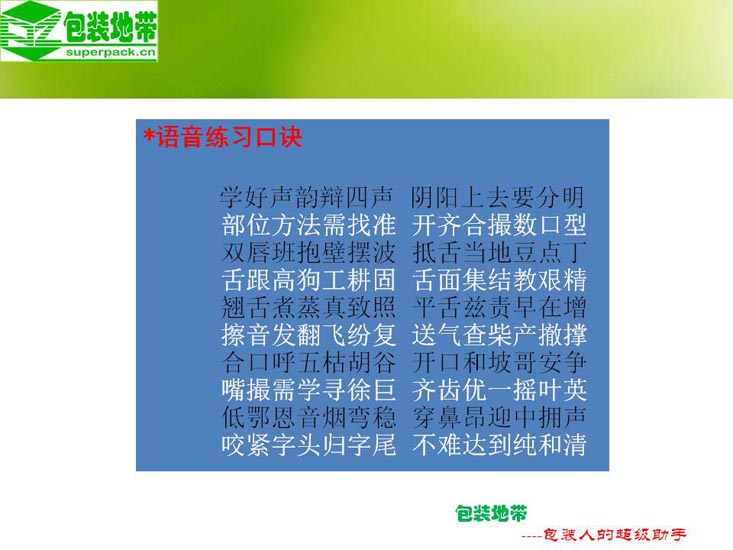 包装地带
superpack.cn

*语音练习口诀

学好声韵辩四声 阴阳上去要分明
部位方法需找准 开齐合撮数口型
双唇班抱壁摆波 抵舌当地豆点丁
舌跟高狗工耕固 舌面集结教艰精
翘舌煮蒸真致照 平舌兹责早在增
擦音发翻飞纷复 送气查柴产撤撑
合口呼五枯胡谷 开口和坡哥安争
嘴撮需学寻徐巨 齐齿优一摇叶英
低鄂恩音烟弯稳 穿鼻昂迎中拥声
咬紧字头归字尾 不难达到纯和清

包装地带
----包装人的超级助手